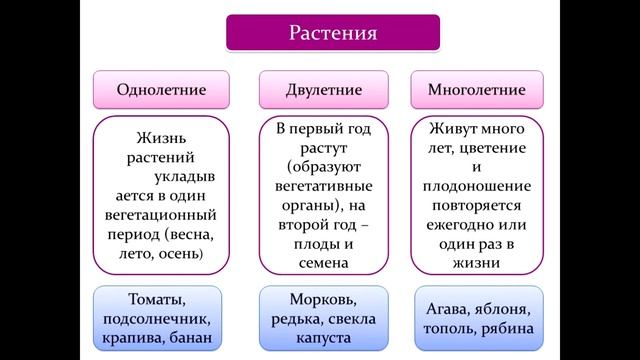 Растения

Однолетние

Жизнь растений укладыв ается в один вегетационный период (весна, лето, осень)

Томаты, подсолнечник, крапива, банан

Двулетние

В первый год растут (образуют вегетативные органы), на второй год – плоды и семена

Морковь, редька, свекла капуста

Многолетние

Живут много лет, цветение и плодоношение повторяется ежегодно или один раз в жизни

Агава, яблоня, тополь, рябина